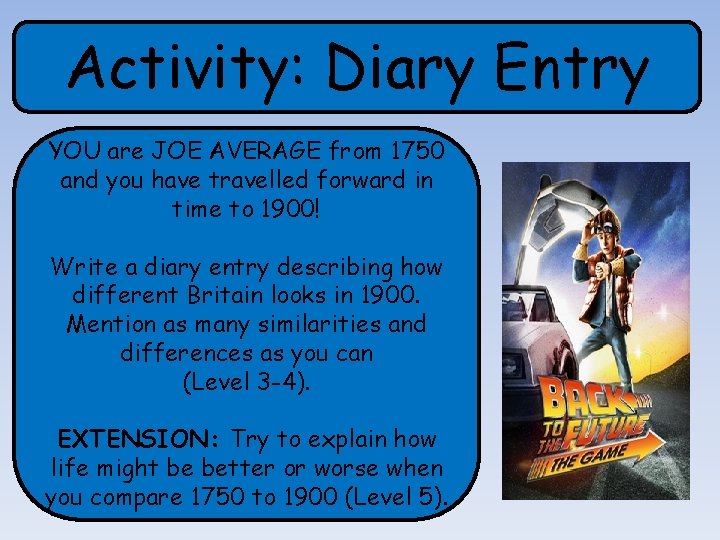 Activity: Diary Entry

YOU are JOE AVERAGE from 1750 and you have travelled forward in time to 1900!

Write a diary entry describing how different Britain looks in 1900. Mention as many similarities and differences as you can (Level 3-4).

EXTENSION: Try to explain how life might be better or worse when you compare 1750 to 1900 (Level 5).

BACK TO THE FUTURE THE GAME